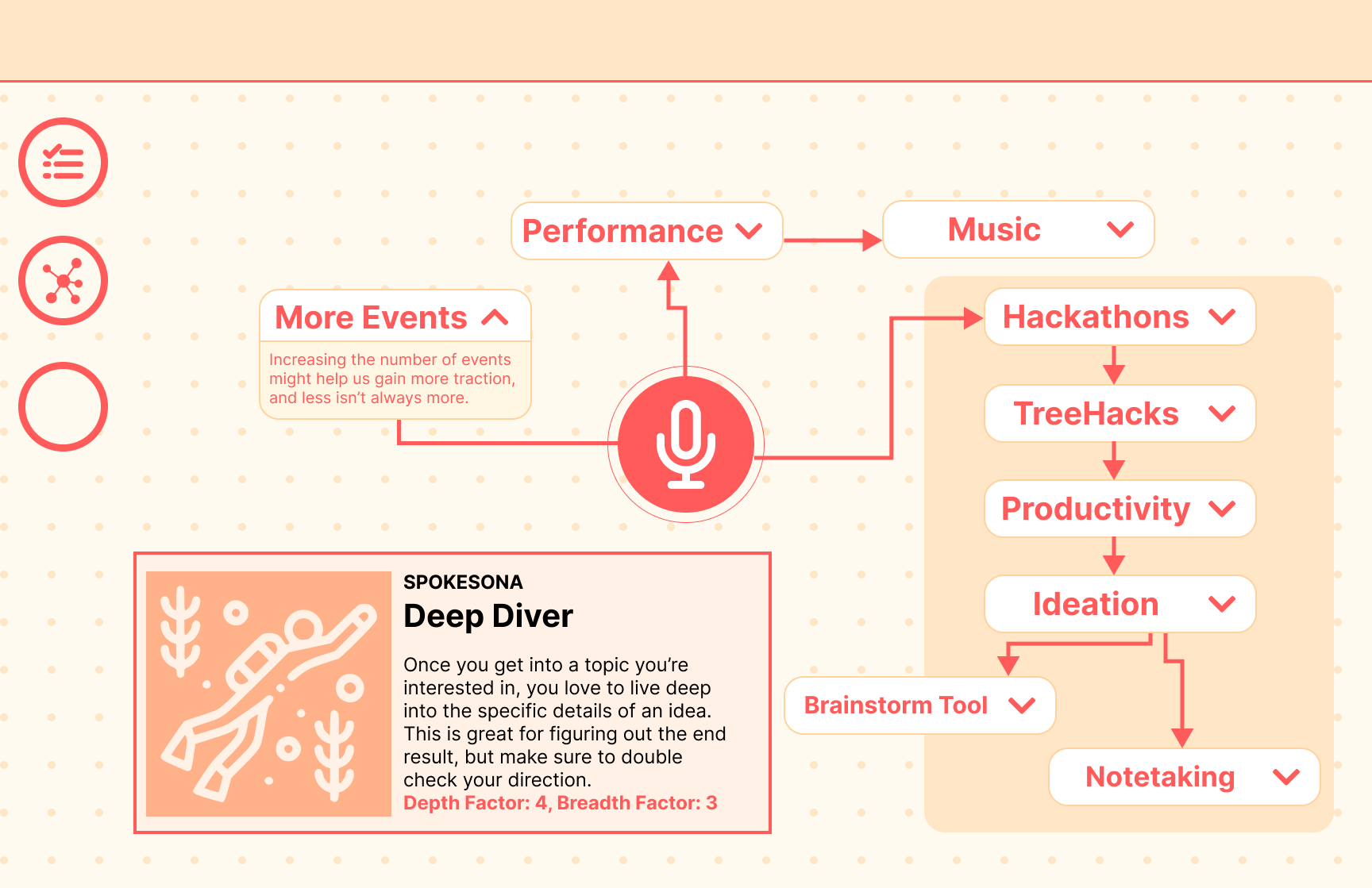 Performance

Music

More Events

Increasing the number of events might help us gain more traction, and less isn't always more.

Hackathons

TreeHacks

Productivity

Ideation

Brainstorm Tool

Notetaking

SPOKESONA

Deep Diver

Once you get into a topic you're interested in, you love to live deep into the specific details of an idea. This is great for figuring out the end result, but make sure to double check your direction.

Depth Factor: 4, Breadth Factor: 3